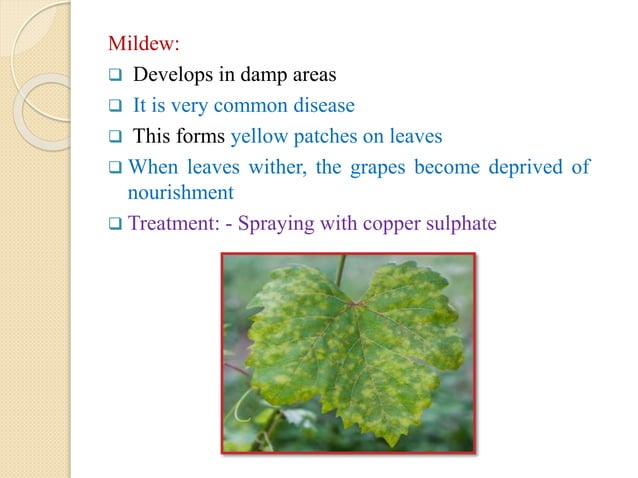 Mildew:

❑ Develops in damp areas

❑ It is very common disease

❑ This forms yellow patches on leaves

❑ When leaves wither, the grapes become deprived of nourishment

❑ Treatment: - Spraying with copper sulphate